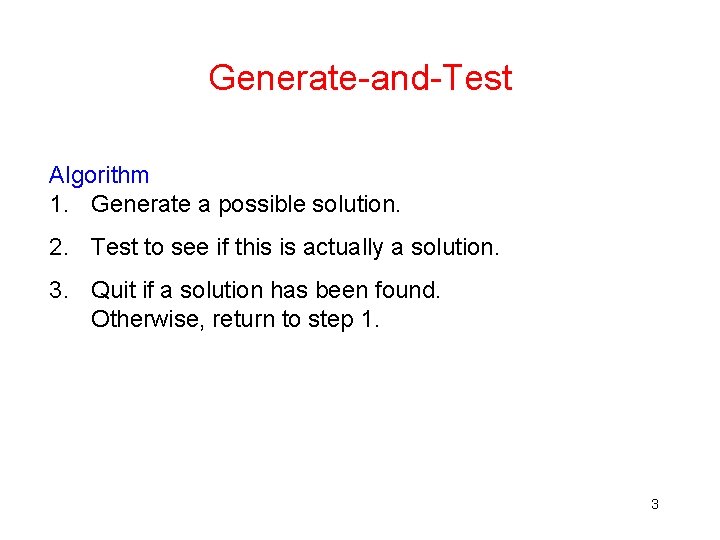 Generate-and-Test

Algorithm
1. Generate a possible solution.
2. Test to see if this is actually a solution.
3. Quit if a solution has been found. Otherwise, return to step 1.

3